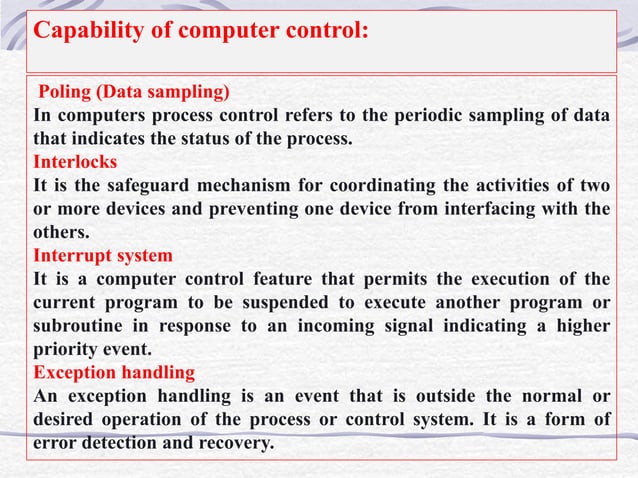 Capability of computer control:

Poling (Data sampling)
In computers process control refers to the periodic sampling of data that indicates the status of the process.

Interlocks
It is the safeguard mechanism for coordinating the activities of two or more devices and preventing one device from interfacing with the others.

Interrupt system
It is a computer control feature that permits the execution of the current program to be suspended to execute another program or subroutine in response to an incoming signal indicating a higher priority event.

Exception handling
An exception handling is an event that is outside the normal or desired operation of the process or control system. It is a form of error detection and recovery.